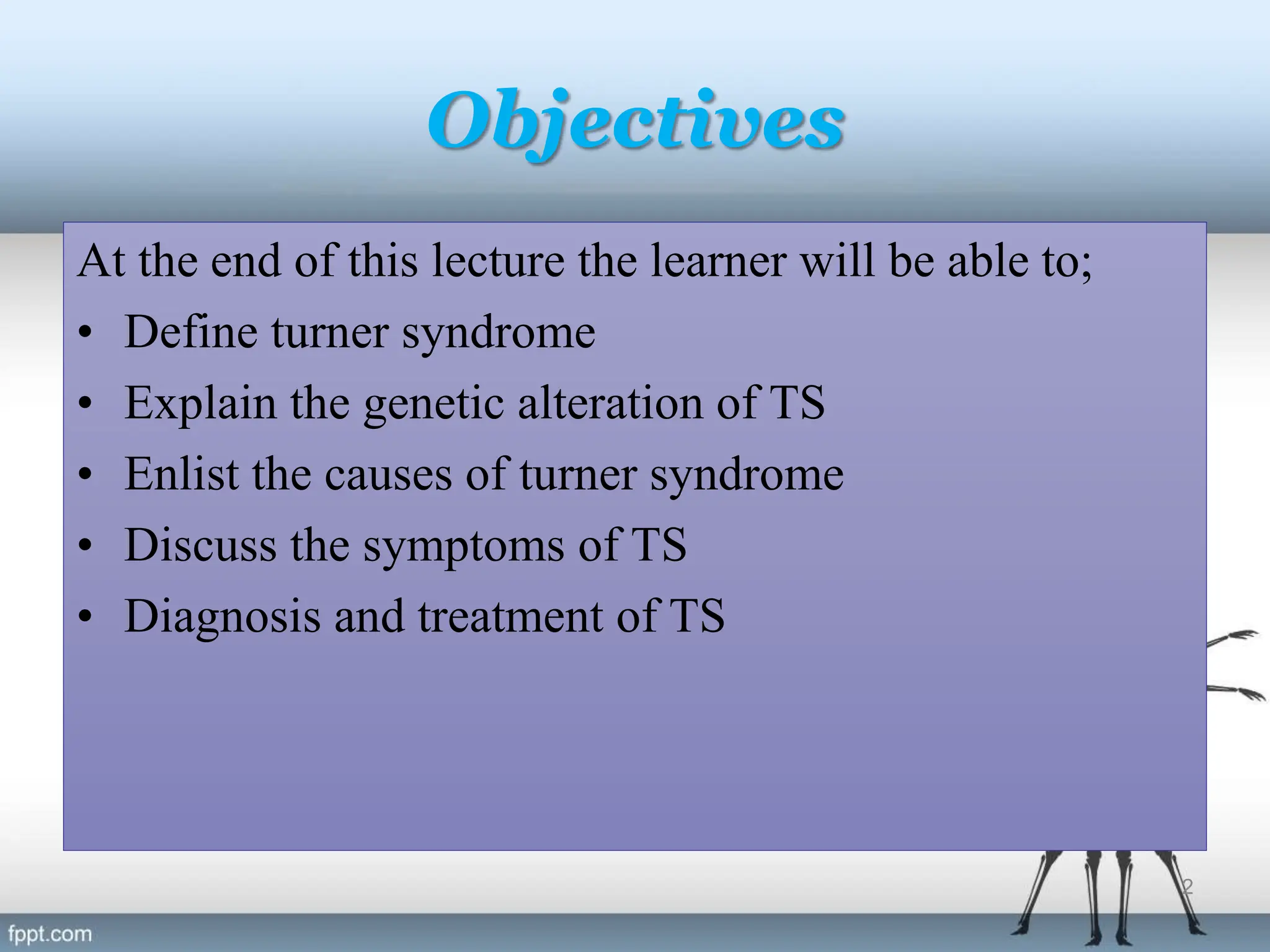 Objectives

At the end of this lecture the learner will be able to;
• Define turner syndrome
• Explain the genetic alteration of TS
• Enlist the causes of turner syndrome
• Discuss the symptoms of TS
• Diagnosis and treatment of TS

2

fppt.com